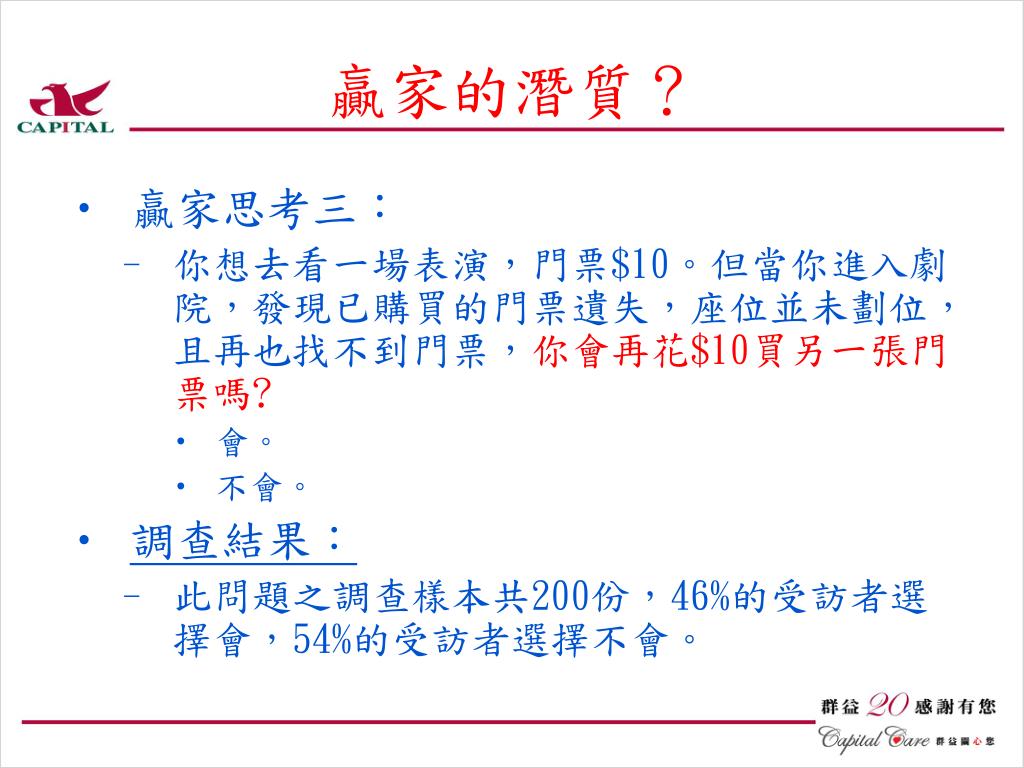 CAPITAL

贏家的潛質？

• 贏家思考三：
– 你想去看一場表演，門票\$10。但當你進入劇院，發現已購買的門票遺失，座位並未劃位，且再也找不到門票，你會再花\$10買另一張門票嗎?
• 會。
• 不會。

• 調查結果：
– 此問題之調查樣本共200份，46%的受訪者選擇會，54%的受訪者選擇不會。

群益 20 感謝有您
Capital Care 群益關心您